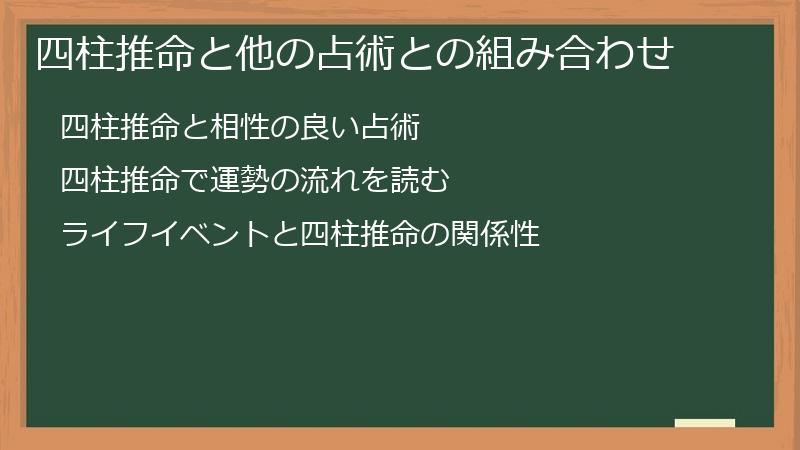 四柱推命と他の占術との組み合わせ

四柱推命と相性の良い占術

四柱推命で運勢の流れを読む

ライフイベントと四柱推命の関係性